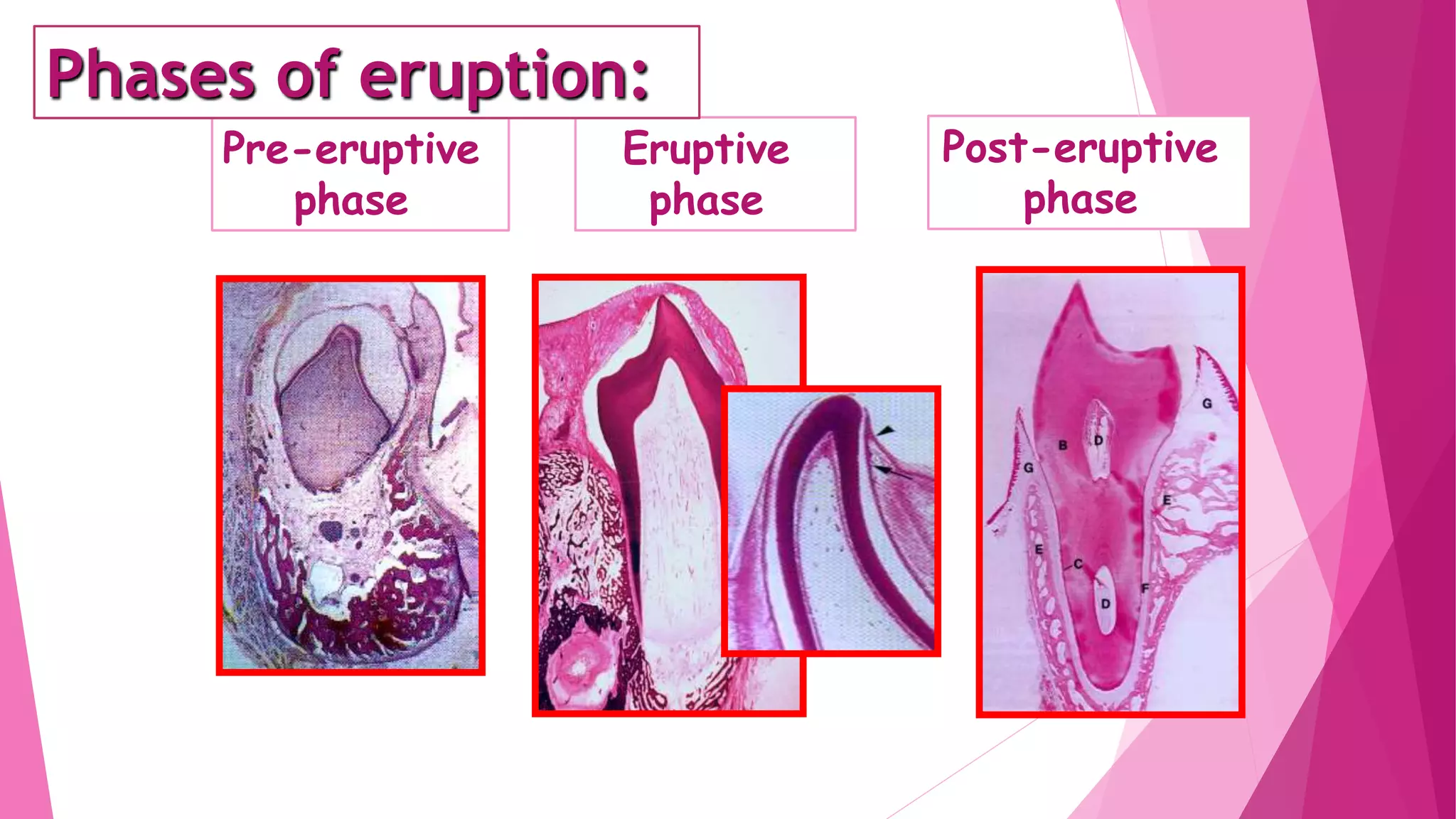 Phases of eruption:

Pre-eruptive phase

Eruptive phase

Post-eruptive phase

G
B
D
G
E
E
C
F
D